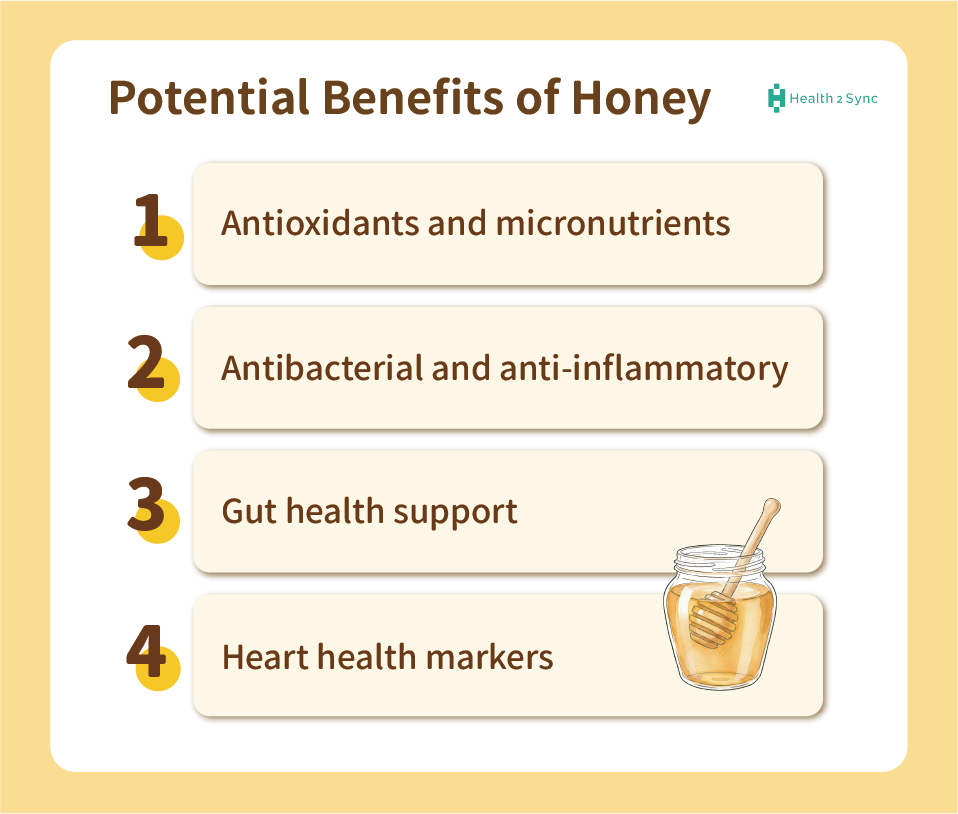 Potential Benefits of Honey

Health 2 Sync

1 Antioxidants and micronutrients

2 Antibacterial and anti-inflammatory

3 Gut health support

4 Heart health markers